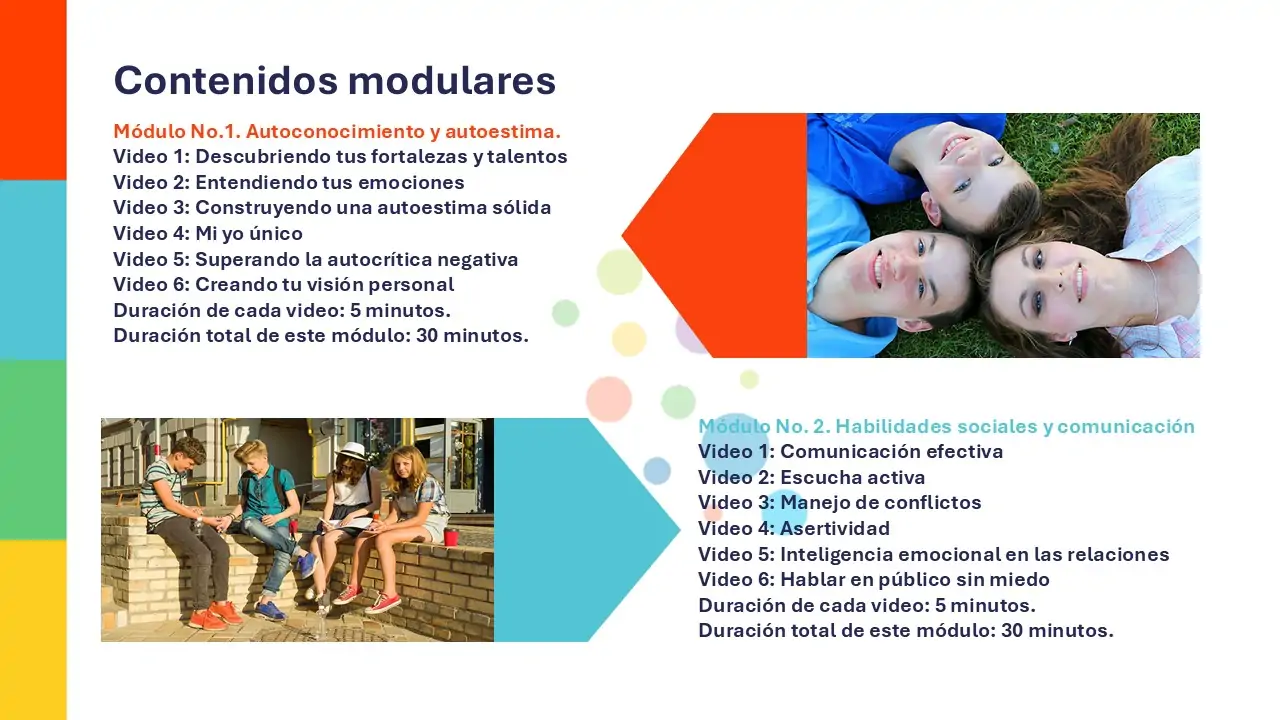 Contenidos modulares

Módulo No.1. Autoconocimiento y autoestima.
Video 1: Descubriendo tus fortalezas y talentos
Video 2: Entendiendo tus emociones
Video 3: Construyendo una autoestima sólida
Video 4: Mi yo único
Video 5: Superando la autocrítica negativa
Video 6: Creando tu visión personal
Duración de cada video: 5 minutos.
Duración total de este módulo: 30 minutos.

Módulo No. 2. Habilidades sociales y comunicación
Video 1: Comunicación efectiva
Video 2: Escucha activa
Video 3: Manejo de conflictos
Video 4: Asertividad
Video 5: Inteligencia emocional en las relaciones
Video 6: Hablar en público sin miedo
Duración de cada video: 5 minutos.
Duración total de este módulo: 30 minutos.